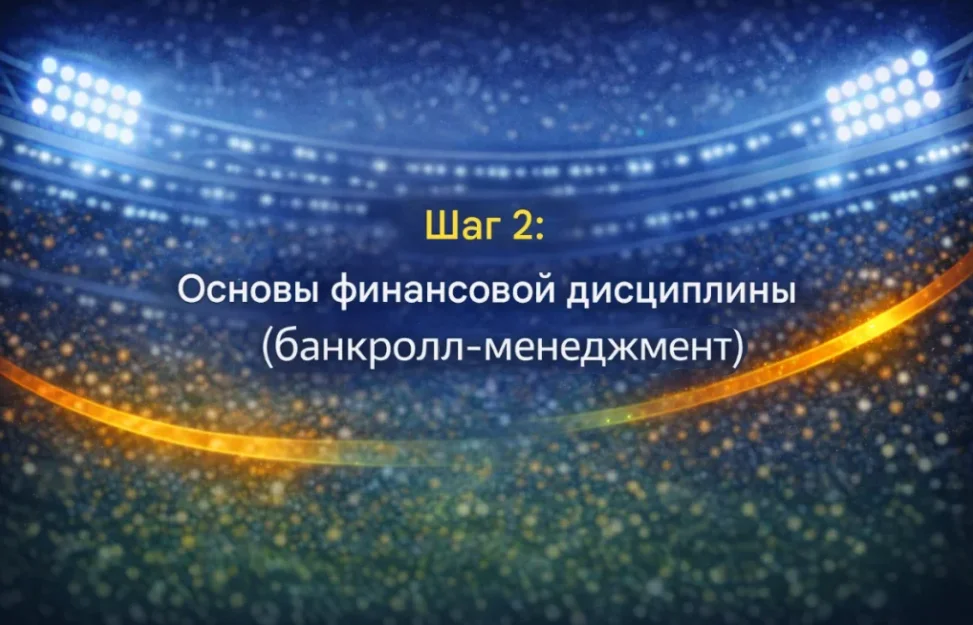 Шаг 2:

Основы финансовой дисциплины (банкролл-менеджмент)